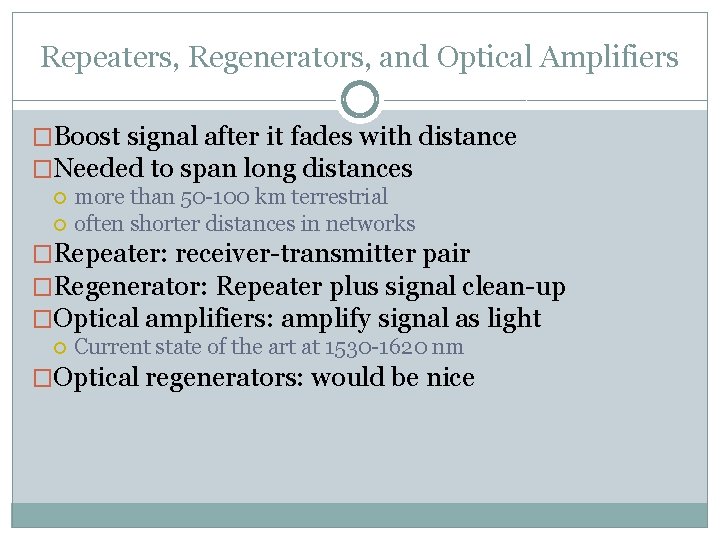 Repeaters, Regenerators, and Optical Amplifiers

Boost signal after it fades with distance
Needed to span long distances
more than 50-100 km terrestrial
often shorter distances in networks
Repeater: receiver-transmitter pair
Regenerator: Repeater plus signal clean-up
Optical amplifiers: amplify signal as light
Current state of the art at 1530-1620 nm
Optical regenerators: would be nice